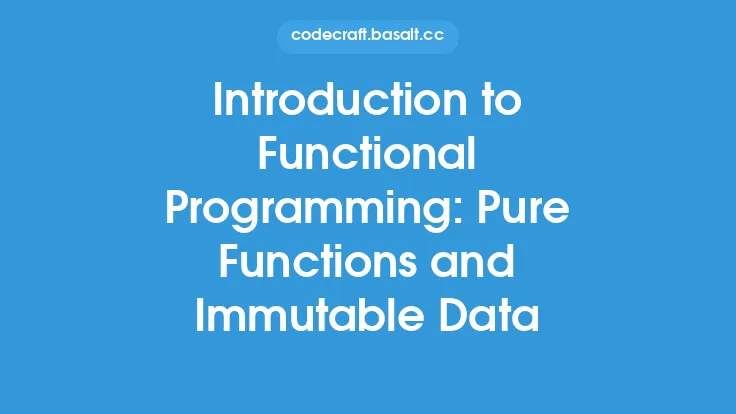 codecraft.basalt.cc

Introduction to Functional Programming: Pure Functions and Immutable Data